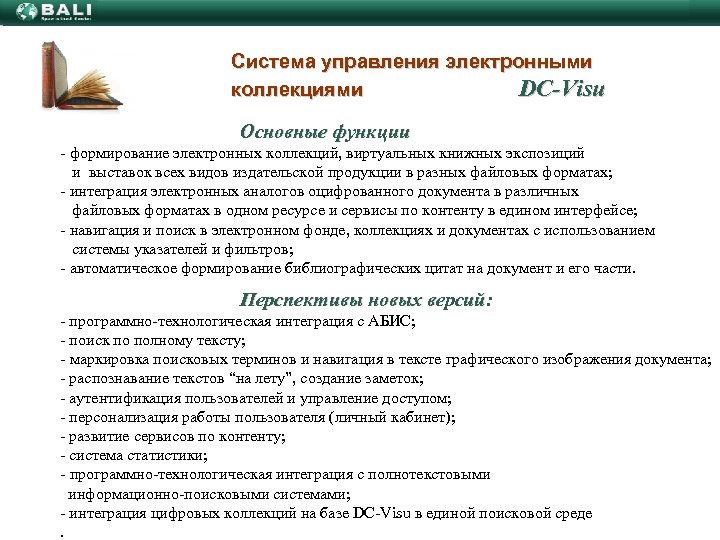 BALI

Система управления электронными коллекциями DC-Visu

Основные функции

- формирование электронных коллекций, виртуальных книжных экспозиций и выставок всех видов издательской продукции в разных файловых форматах;
- интеграция электронных аналогов оцифрованного документа в различных файловых форматах в одном ресурсе и сервисы по контенту в едином интерфейсе;
- навигация и поиск в электронном фонде, коллекциях и документах с использованием системы указателей и фильтров;
- автоматическое формирование библиографических цитат на документ и его части.

Перспективы новых версий:

- программно-технологическая интеграция с АБИС;
- поиск по полному тексту;
- маркировка поисковых терминов и навигация в тексте графического изображения документа;
- распознавание текстов “на лету", создание заметок;
- аутентификация пользователей и управление доступом;
- персонализация работы пользователя (личный кабинет);
- развитие сервисов по контенту;
- система статистики;
- программно-технологическая интеграция с полнотекстовыми информационно-поисковыми системами;
- интеграция цифровых коллекций на базе DC-Visu в единой поисковой среде
.